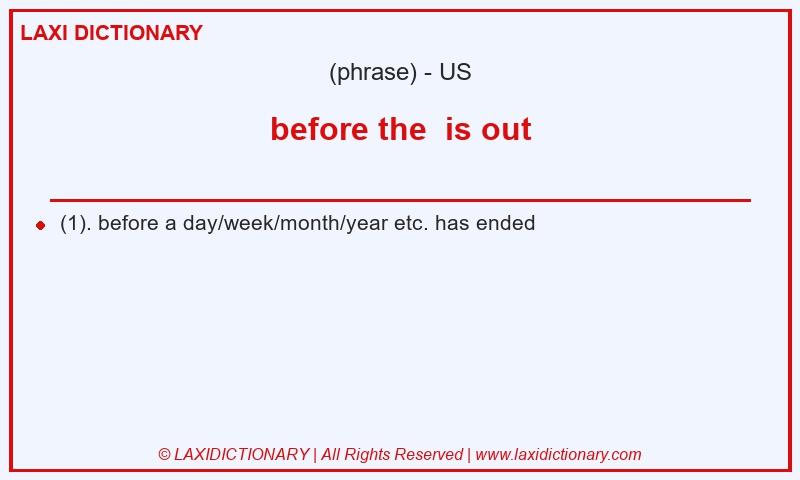 LAXI DICTIONARY

(phrase) - US

before the is out

(1). before a day/week/month/year etc. has ended

© LAXIDICTIONARY | All Rights Reserved | www.laxidictionary.com